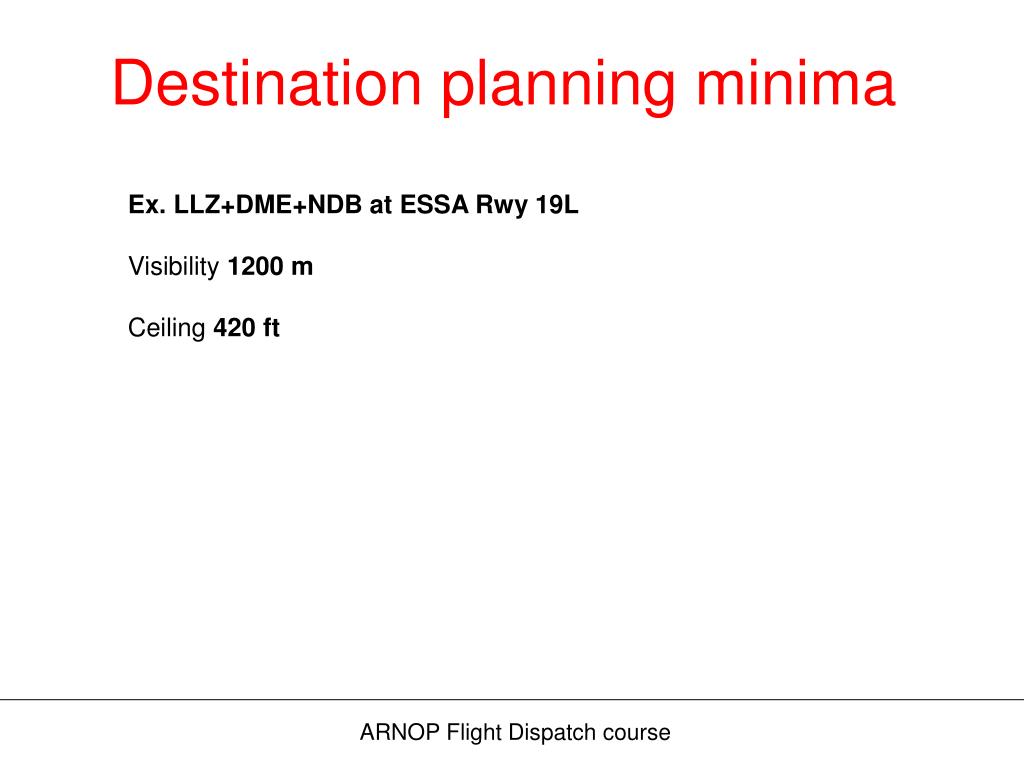 Destination planning minima

Ex. LLZ+DME+NDB at ESSA Rwy 19L

Visibility 1200 m

Ceiling 420 ft

ARNOP Flight Dispatch course